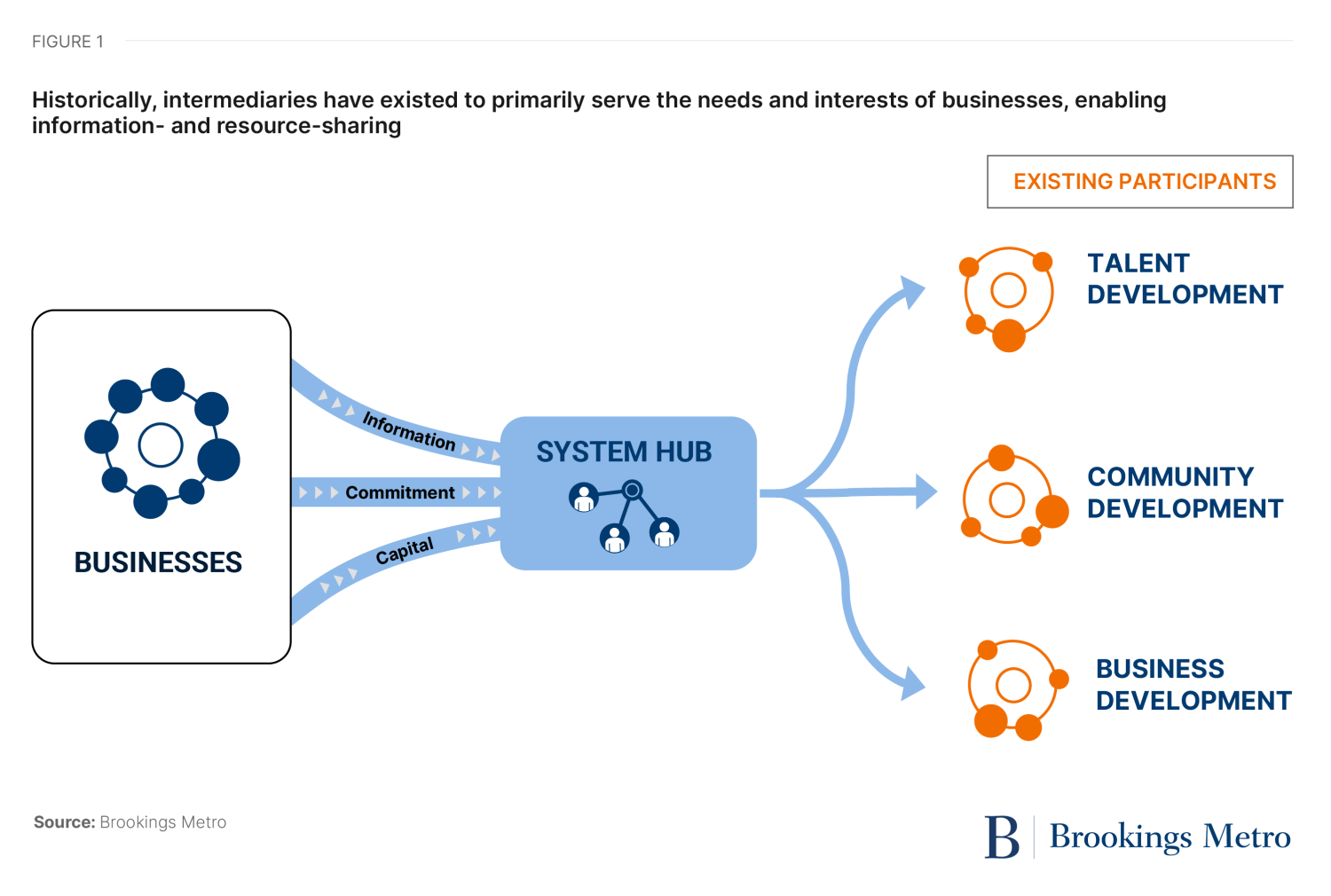 FIGURE 1

Historically, intermediaries have existed to primarily serve the needs and interests of businesses, enabling information- and resource-sharing

EXISTING PARTICIPANTS

BUSINESSES

Information

Commitment

Capital

SYSTEM HUB

TALENT DEVELOPMENT

COMMUNITY DEVELOPMENT

BUSINESS DEVELOPMENT

Source: Brookings Metro

B Brookings Metro